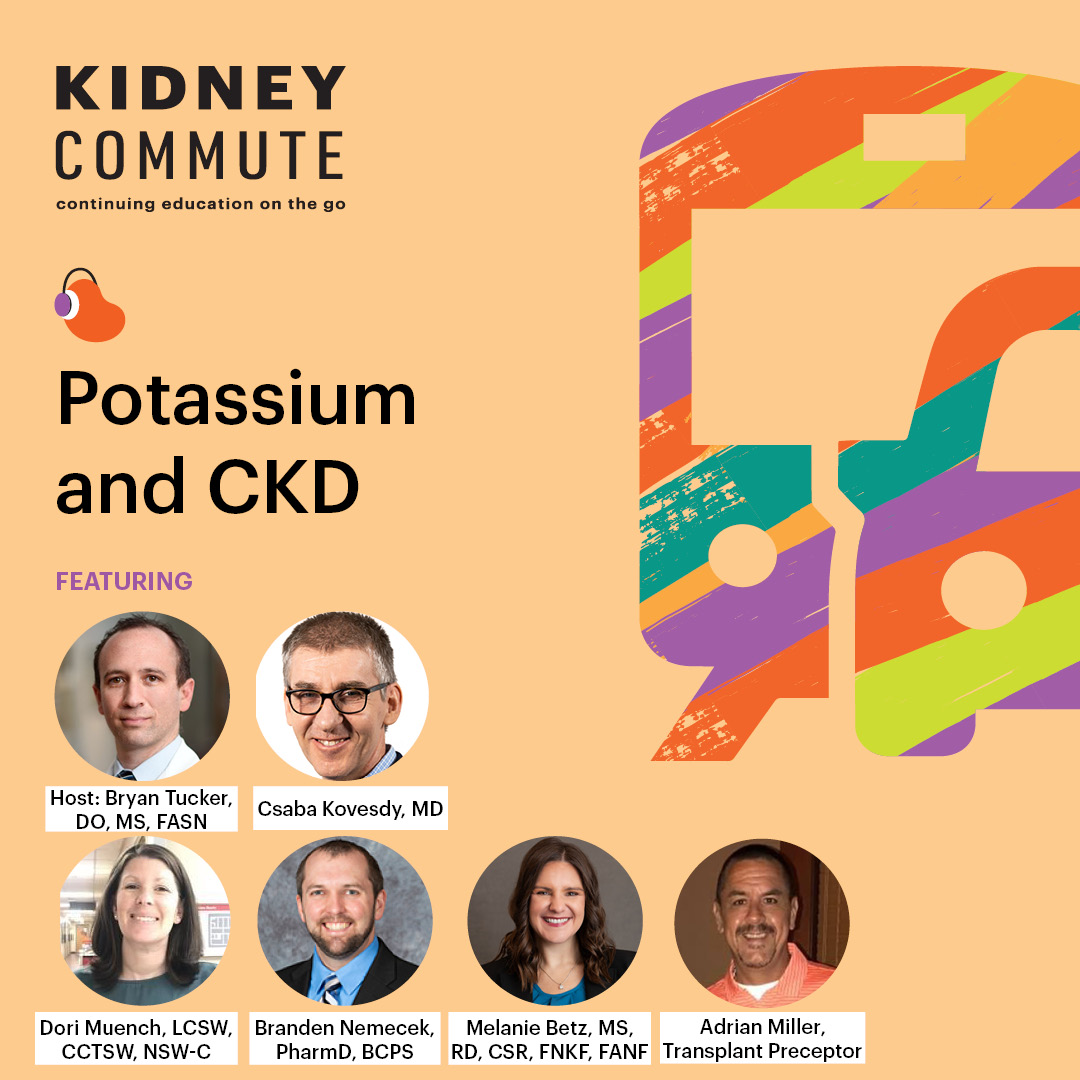 KIDNEY COMMUTE
continuing education on the go

Potassium and CKD

FEATURING

Host: Bryan Tucker, DO, MS, FASN

Csaba Kovesdy, MD

Dori Muench, LCSW, CCTSW, NSW-C

Branden Nemecek, PharmD, BCPS

Melanie Betz, MS, RD, CSR, FNKF, FANF

Adrian Miller, Transplant Preceptor